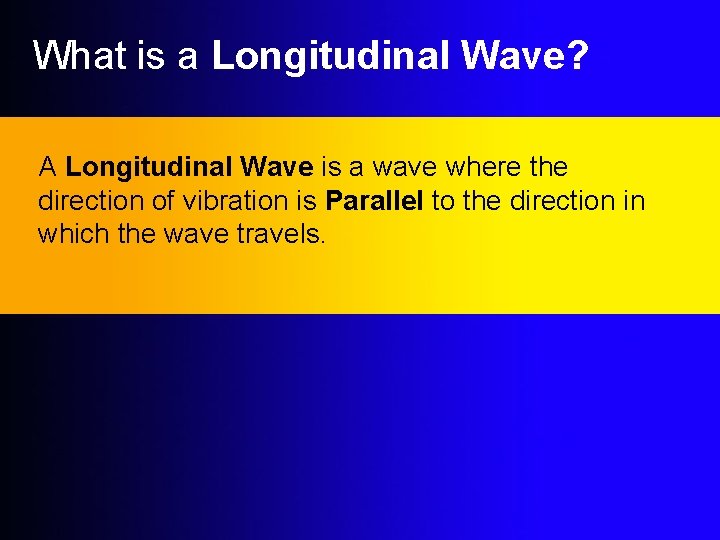 What is a Longitudinal Wave?

A Longitudinal Wave is a wave where the direction of vibration is Parallel to the direction in which the wave travels.